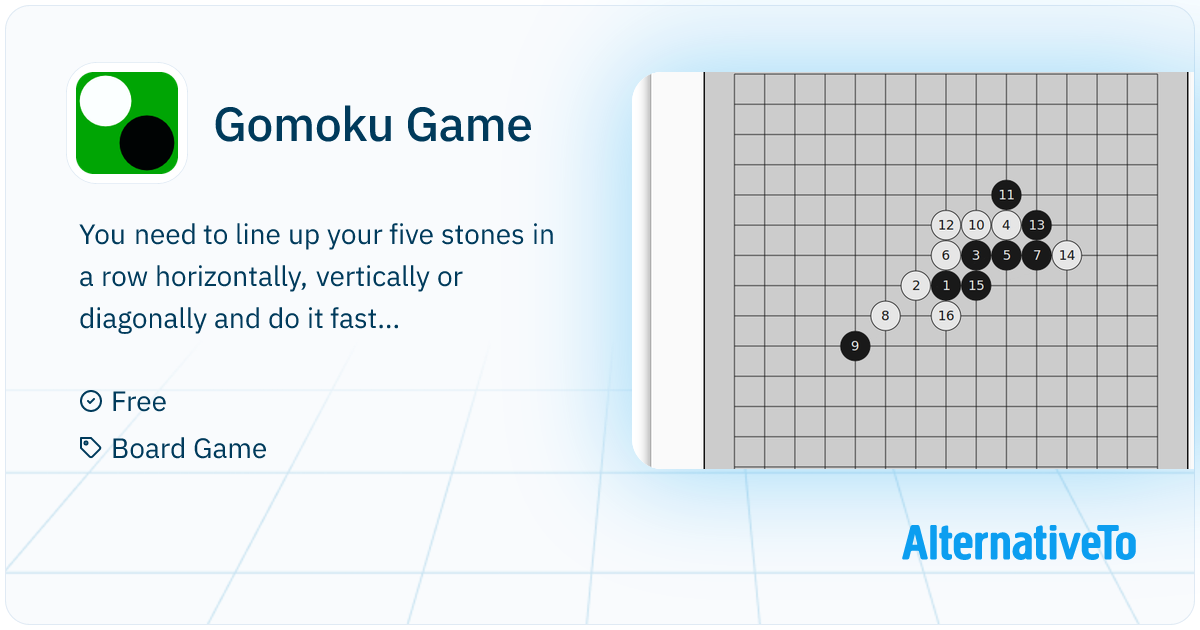 Gomoku Game

You need to line up your five stones in a row horizontally, vertically or diagonally and do it fast...

Free

Board Game

11
12 10 4 13
6 3 5 7 14
2 1 15
8 16
9

AlternativeTo